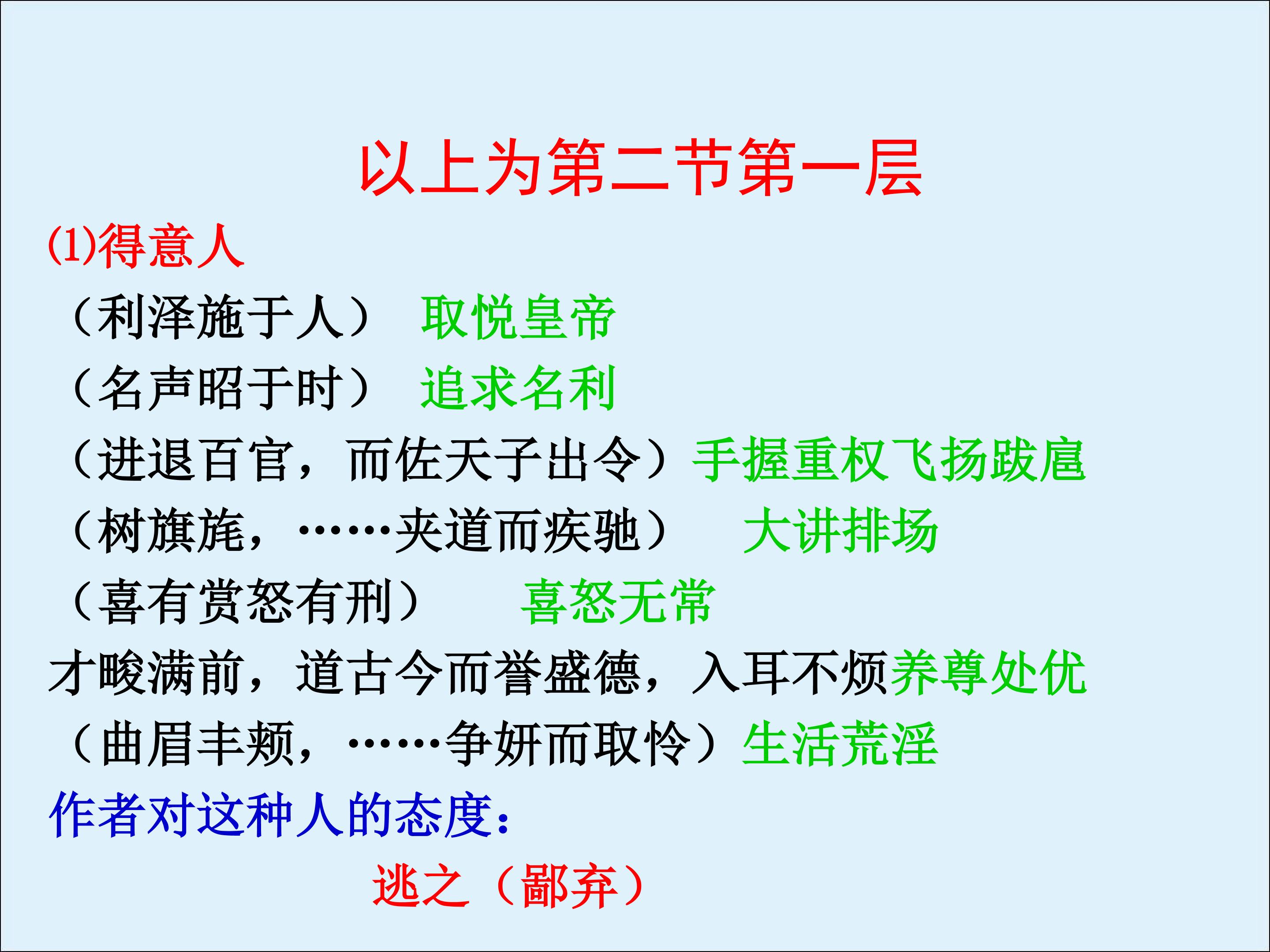 以上为第二节第一层

(1)得意人

（利泽施于人） 取悦皇帝

（名声昭于时） 追求名利

（进退百官，而佐天子出令）手握重权飞扬跋扈

（树旗旄，……夹道而疾驰） 大讲排场

（喜有赏怒有刑） 喜怒无常

才畯满前，道古今而誉盛德，入耳不烦养尊处优

（曲眉丰颊，……争妍而取怜）生活荒淫

作者对这种人的态度：

逃之（鄙弃）